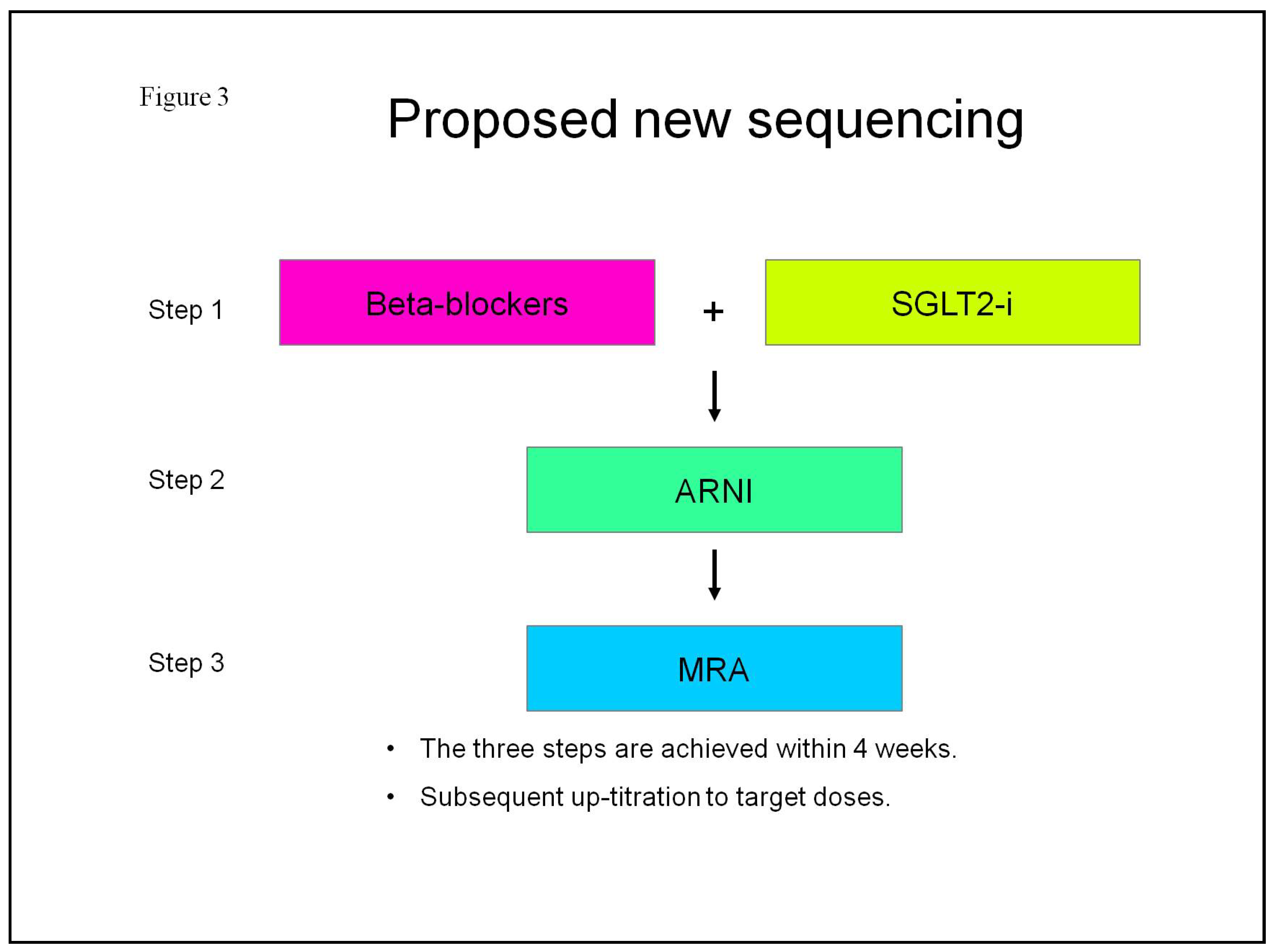 Figure 3

Proposed new sequencing

Step 1 Beta-blockers + SGLT2-i

Step 2 ARNI

Step 3 MRA

• The three steps are achieved within 4 weeks.
• Subsequent up-titration to target doses.